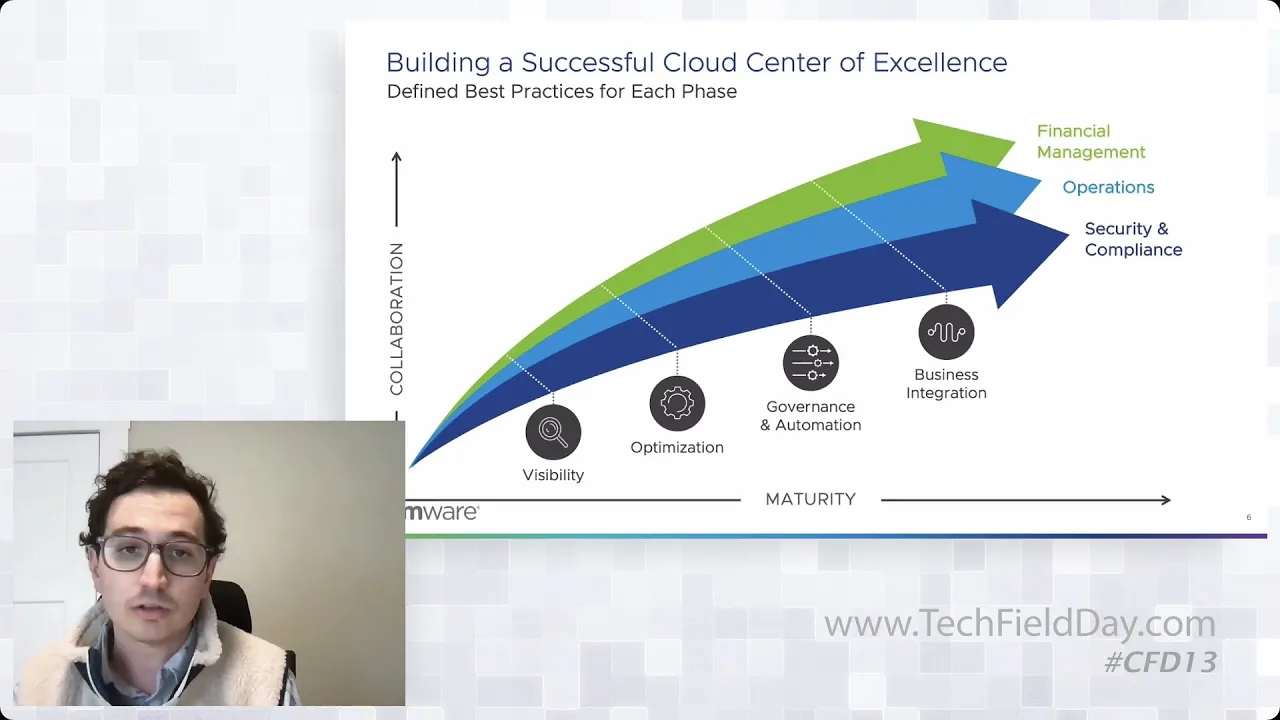 Building a Successful Cloud Center of Excellence
Defined Best Practices for Each Phase

COLLABORATION

Financial Management
Operations
Security & Compliance

Visibility
Optimization
Governance & Automation
Business Integration

MATURITY

mware

6

www.TechFieldDay.com
#CFD13